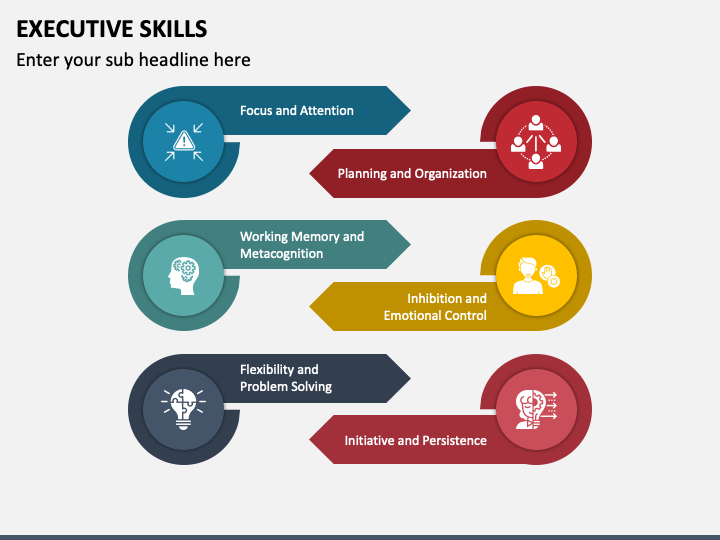 EXECUTIVE SKILLS

Enter your sub headline here

Focus and Attention

Planning and Organization

Working Memory and Metacognition

Inhibition and Emotional Control

Flexibility and Problem Solving

Initiative and Persistence